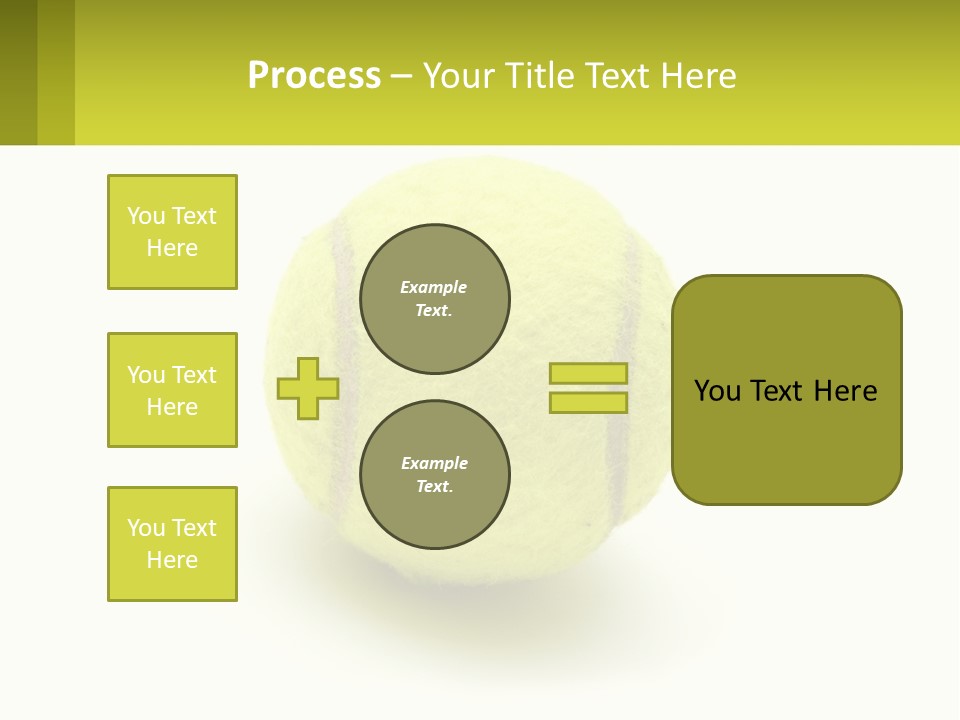 Process – Your Title Text Here

You Text Here

You Text Here

You Text Here

Example Text.

Example Text.

You Text Here